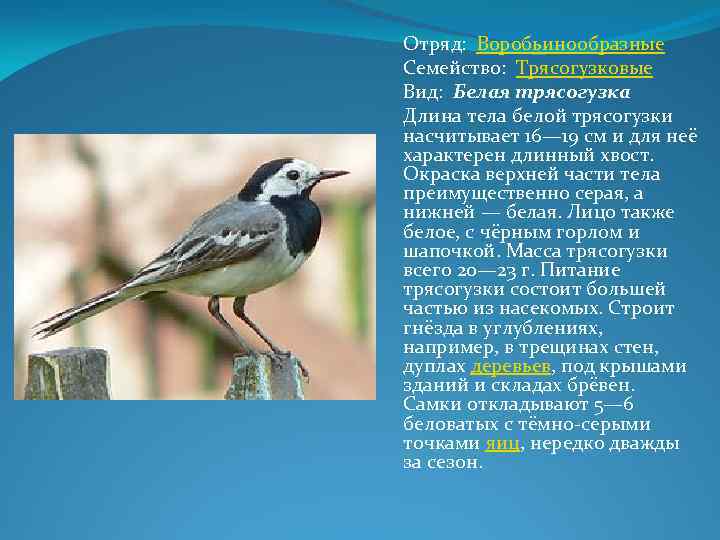 Отряд: Воробьинообразные
Семейство: Трясогузковые
Вид: Белая трясогузка

Длина тела белой трясогузки насчитывает 16—19 см и для неё характерен длинный хвост. Окраска верхней части тела преимущественно серая, а нижней — белая. Лицо также белое, с чёрным горлом и шапочкой. Масса трясогузки всего 20—23 г. Питание трясогузки состоит большей частью из насекомых. Строит гнёзда в углублениях, например, в трещинах стен, дуплах деревьев, под крышами зданий и складах брёвен. Самки откладывают 5—6 беловатых с тёмно-серыми точками яиц, нередко дважды за сезон.